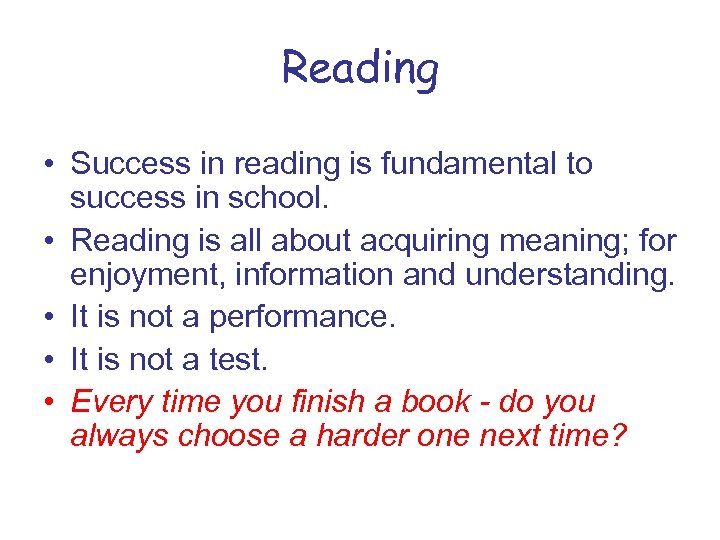 Reading

• Success in reading is fundamental to success in school.
• Reading is all about acquiring meaning; for enjoyment, information and understanding.
• It is not a performance.
• It is not a test.
• Every time you finish a book - do you always choose a harder one next time?